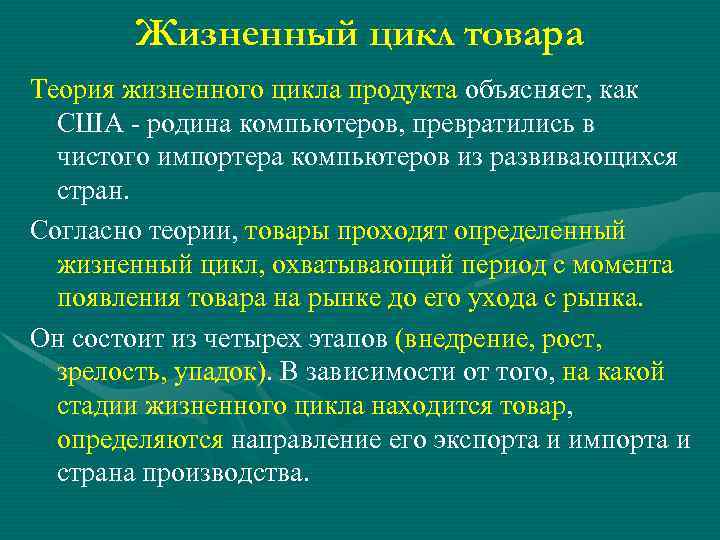 Жизненный цикл товара

Теория жизненного цикла продукта объясняет, как США - родина компьютеров, превратились в чистого импортера компьютеров из развивающихся стран.

Согласно теории, товары проходят определенный жизненный цикл, охватывающий период с момента появления товара на рынке до его ухода с рынка.

Он состоит из четырех этапов (внедрение, рост, зрелость, упадок). В зависимости от того, на какой стадии жизненного цикла находится товар, определяются направление его экспорта и импорта и страна производства.